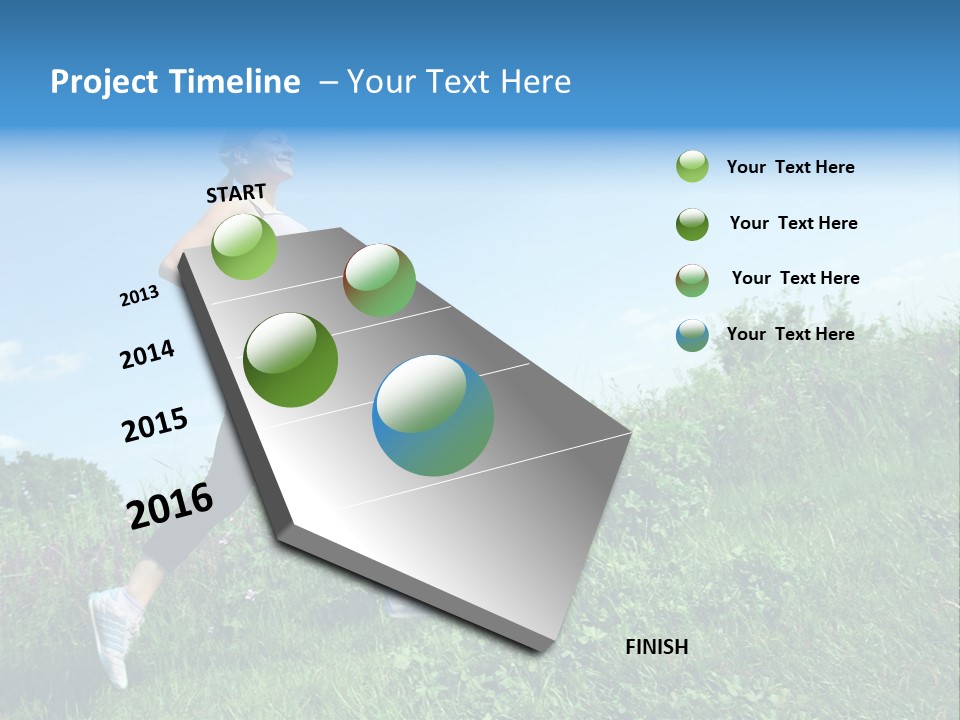 Project Timeline – Your Text Here

START

2013

2014

2015

2016

FINISH

Your Text Here

Your Text Here

Your Text Here

Your Text Here